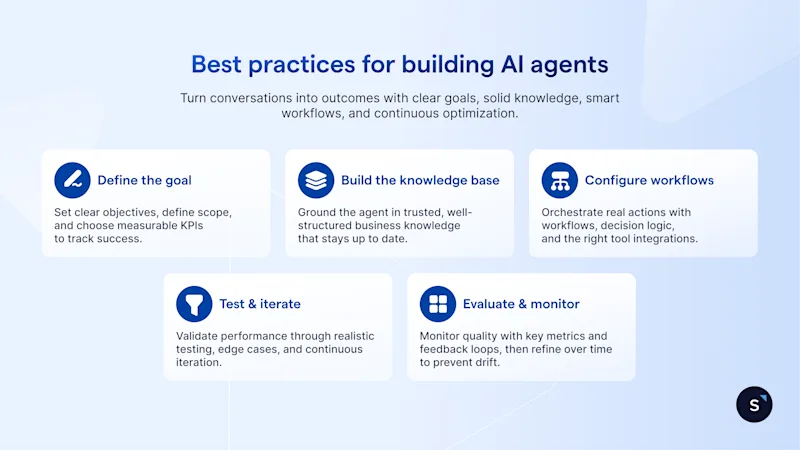 Best practices for building AI agents

Turn conversations into outcomes with clear goals, solid knowledge, smart workflows, and continuous optimization.

Define the goal

Set clear objectives, define scope, and choose measurable KPIs to track success.

Build the knowledge base

Ground the agent in trusted, well-structured business knowledge that stays up to date.

Configure workflows

Orchestrate real actions with workflows, decision logic, and the right tool integrations.

Test & iterate

Validate performance through realistic testing, edge cases, and continuous iteration.

Evaluate & monitor

Monitor quality with key metrics and feedback loops, then refine over time to prevent drift.

S